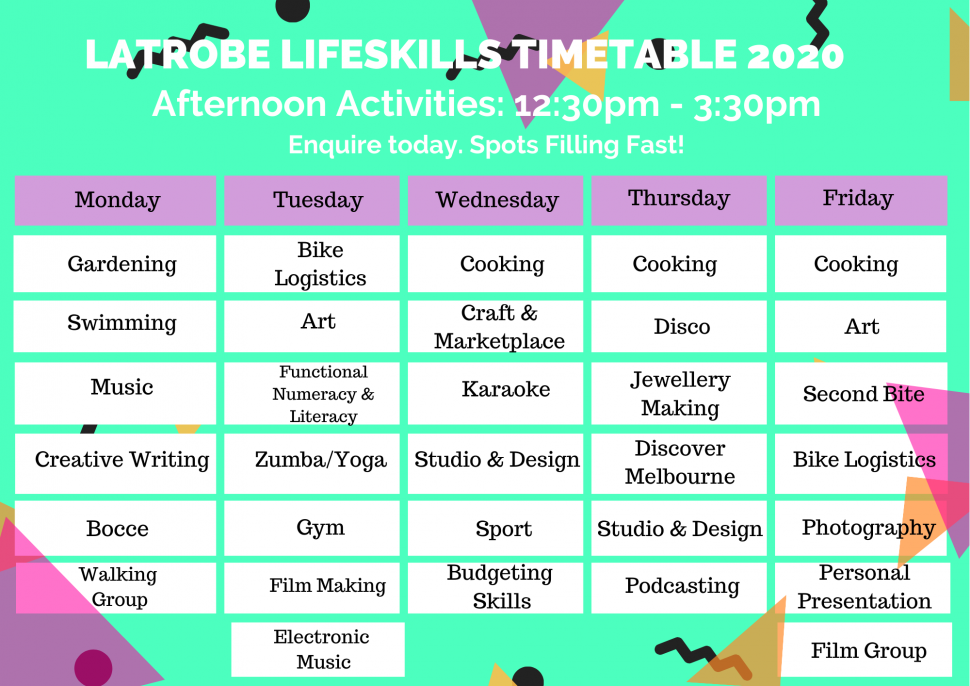 LATROBE LIFESKILLS TIMETABLE 2020
Afternoon Activities: 12:30pm - 3:30pm
Enquire today. Spots Filling Fast!

| Monday | Tuesday | Wednesday | Thursday | Friday |
|---|---|---|---|---|
| Gardening | Bike Logistics | Cooking | Cooking | Cooking |
| Swimming | Art | Craft & Marketplace | Disco | Art |
| Music | Functional Numeracy & Literacy | Karaoke | Jewellery Making | Second Bite |
| Creative Writing | Zumba/Yoga | Studio & Design | Discover Melbourne | Bike Logistics |
| Bocce | Gym | Sport | Studio & Design | Photography |
| Walking Group | Film Making | Budgeting Skills | Podcasting | Personal Presentation |
| | Electronic Music | | | Film Group |